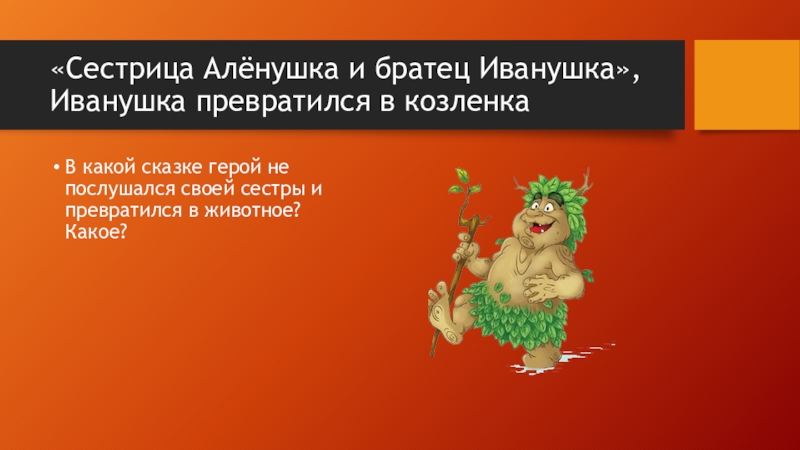 «Сестрица Алёнушка и братец Иванушка», Иванушка превратился в козленка

• В какой сказке герой не послушался своей сестры и превратился в животное? Какое?